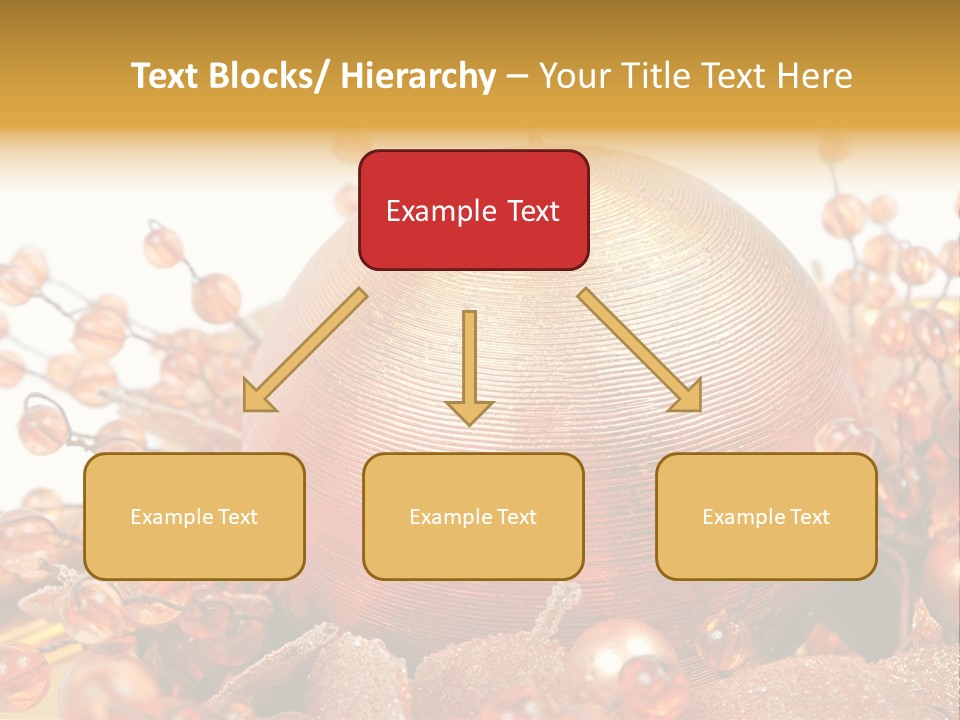 Text Blocks/ Hierarchy – Your Title Text Here

Example Text

Example Text

Example Text

Example Text